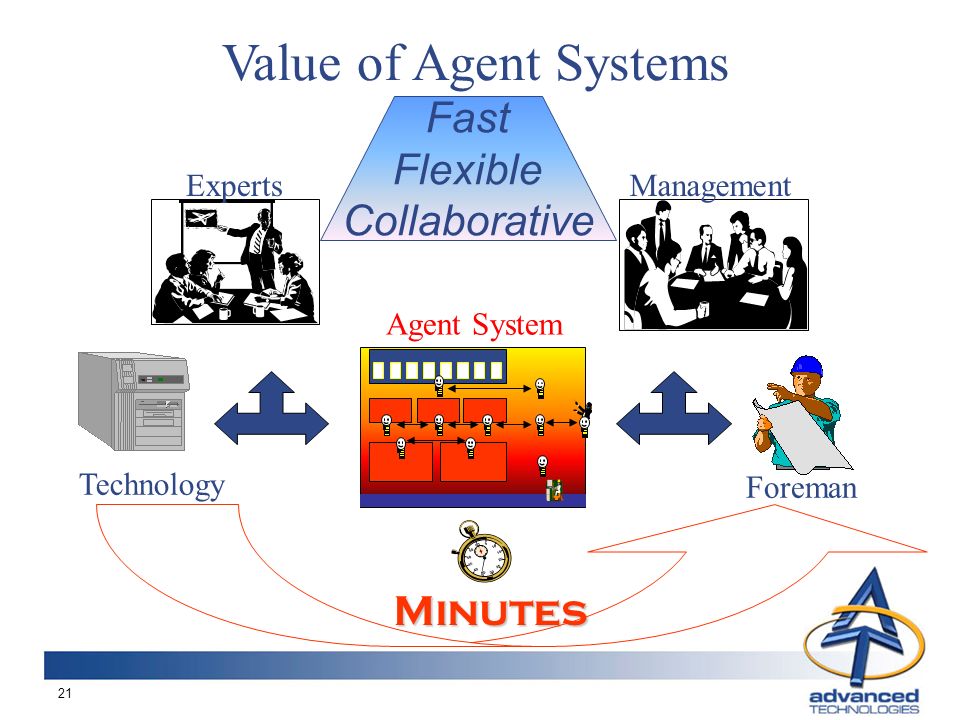 Value of Agent Systems

Fast
Flexible
Collaborative

Experts

Management

Agent System

Technology

Foreman

MINUTES

21

advanced
TECHNOLOGIES